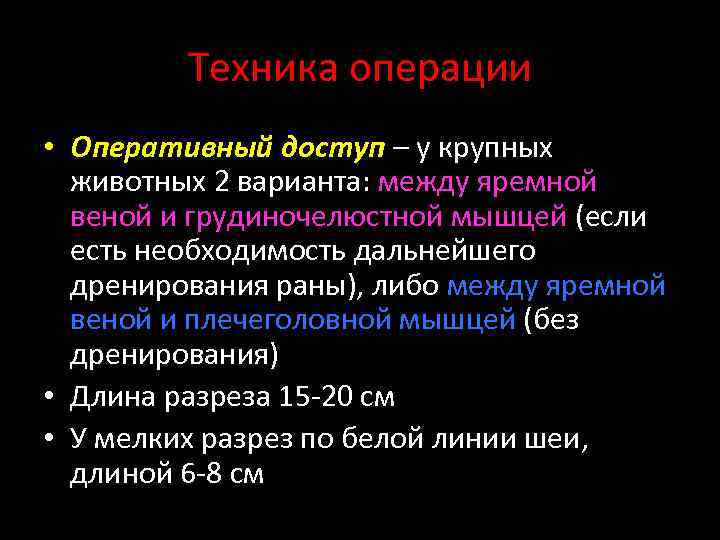 Техника операции

• Оперативный доступ – у крупных животных 2 варианта: между яремной веной и грудиночелюстной мышцей (если есть необходимость дальнейшего дренирования раны), либо между яремной веной и плечеголовной мышцей (без дренирования)

• Длина разреза 15-20 см

• У мелких разрез по белой линии шеи, длиной 6-8 см